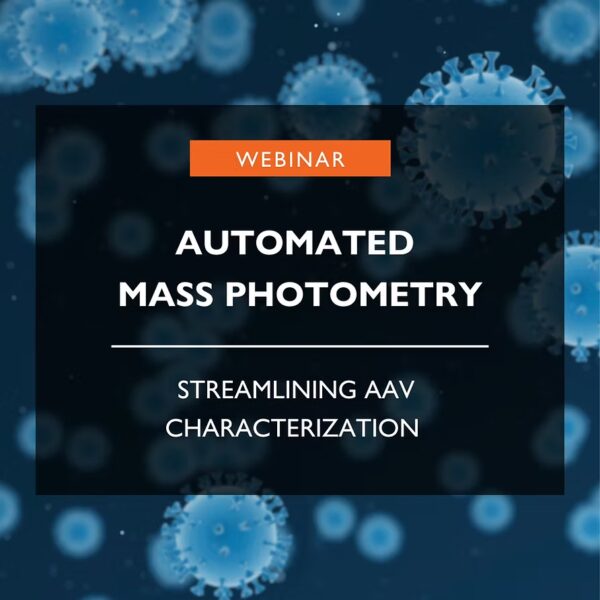 WEBINAR

AUTOMATED MASS PHOTOMETRY

STREAMLINING AAV CHARACTERIZATION